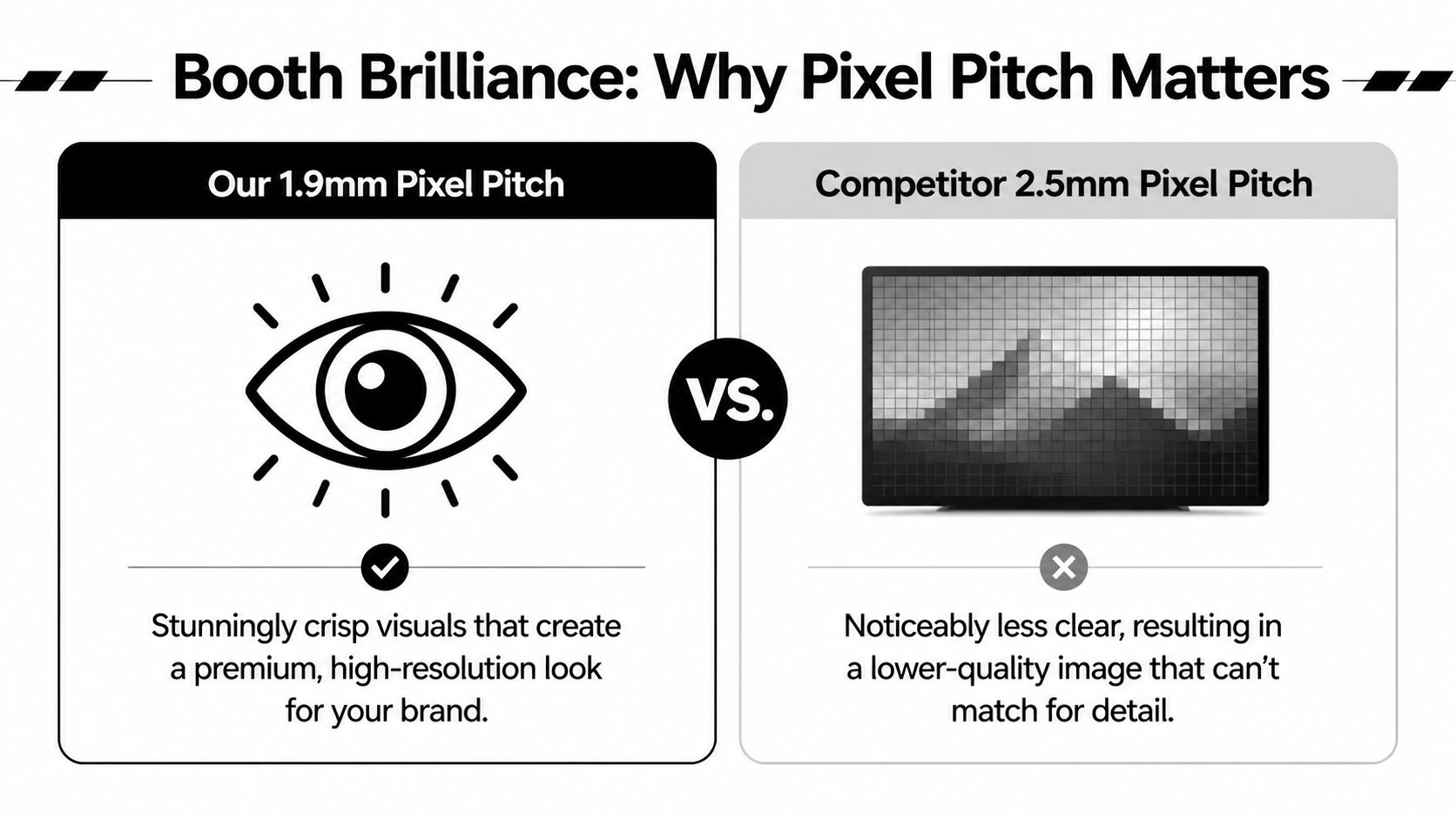 Booth Brilliance: Why Pixel Pitch Matters

Our 1.9mm Pixel Pitch

Stunningly crisp visuals that create a premium, high-resolution look for your brand.

VS.

Competitor 2.5mm Pixel Pitch

Noticeably less clear, resulting in a lower-quality image that can't match for detail.